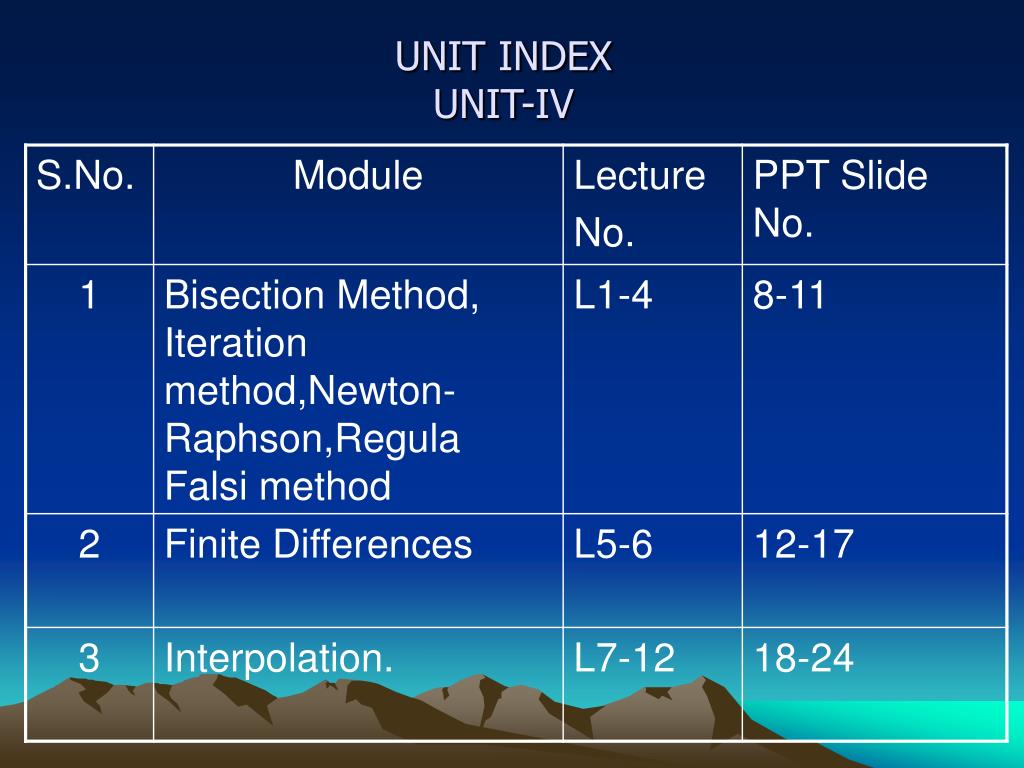 UNIT INDEX
UNIT-IV

| S.No. | Module | Lecture No. | PPT Slide No. |
|---|---|---|---|
| 1 | Bisection Method, Iteration method,Newton-Raphson,Regula Falsi method | L1-4 | 8-11 |
| 2 | Finite Differences | L5-6 | 12-17 |
| 3 | Interpolation. | L7-12 | 18-24 |